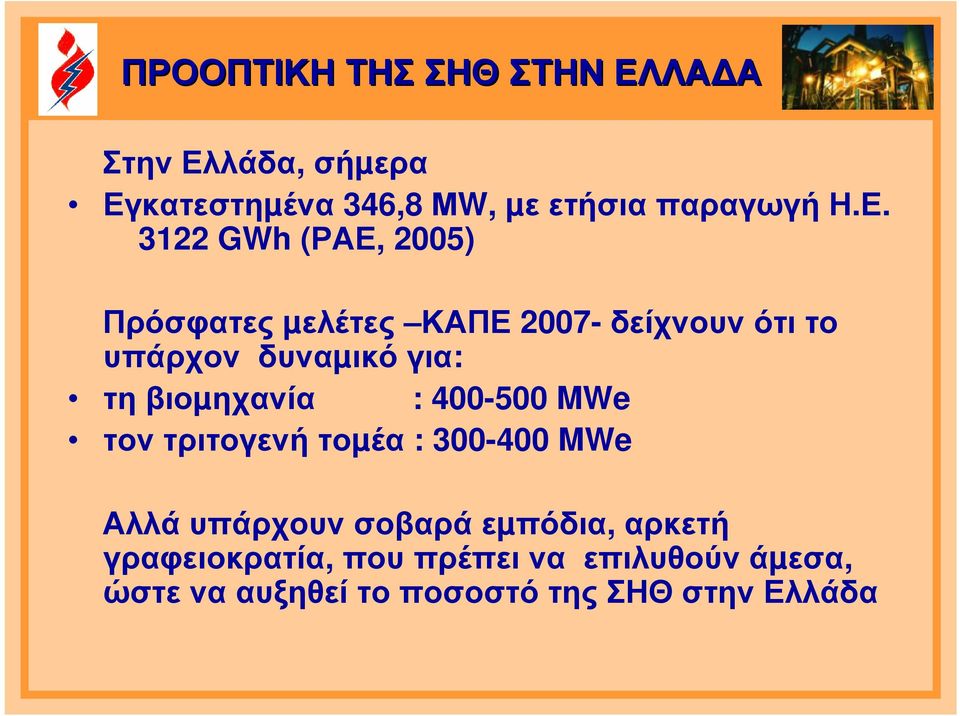 ΠΡΟΟΠΤΙΚΗ ΤΗΣ ΣΗΘ ΣΤΗΝ ΕΛΛΑΔΑ

Στην Ελλάδα, σήμερα

• Εγκατεστημένα 346,8 MW, με ετήσια παραγωγή Η.Ε. 3122 GWh (ΡΑΕ, 2005)

Πρόσφατες μελέτες –ΚΑΠΕ 2007- δείχνουν ότι το υπάρχον δυναμικό για:

• τη βιομηχανία : 400-500 MWe
• τον τριτογενή τομέα : 300-400 MWe

Αλλά υπάρχουν σοβαρά εμπόδια, αρκετή γραφειοκρατία, που πρέπει να επιλυθούν άμεσα, ώστε να αυξηθεί το ποσοστό της ΣΗΘ στην Ελλάδα